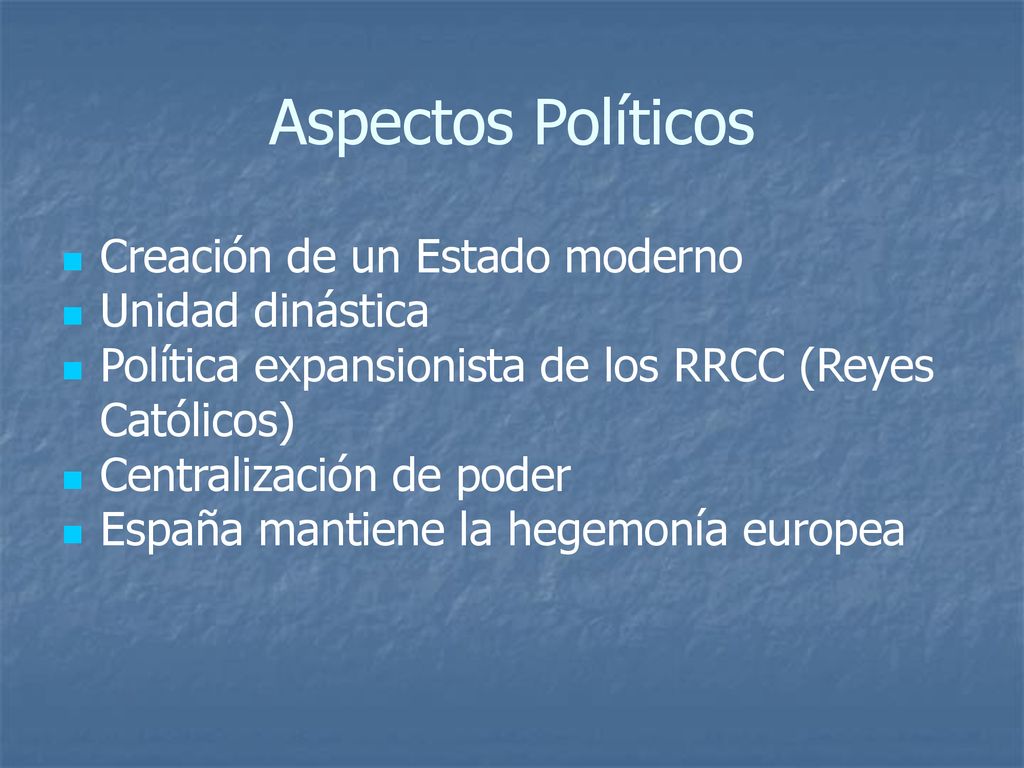 Aspectos Políticos

- Creación de un Estado moderno
- Unidad dinástica
- Política expansionista de los RRCC (Reyes Católicos)
- Centralización de poder
- España mantiene la hegemonía europea